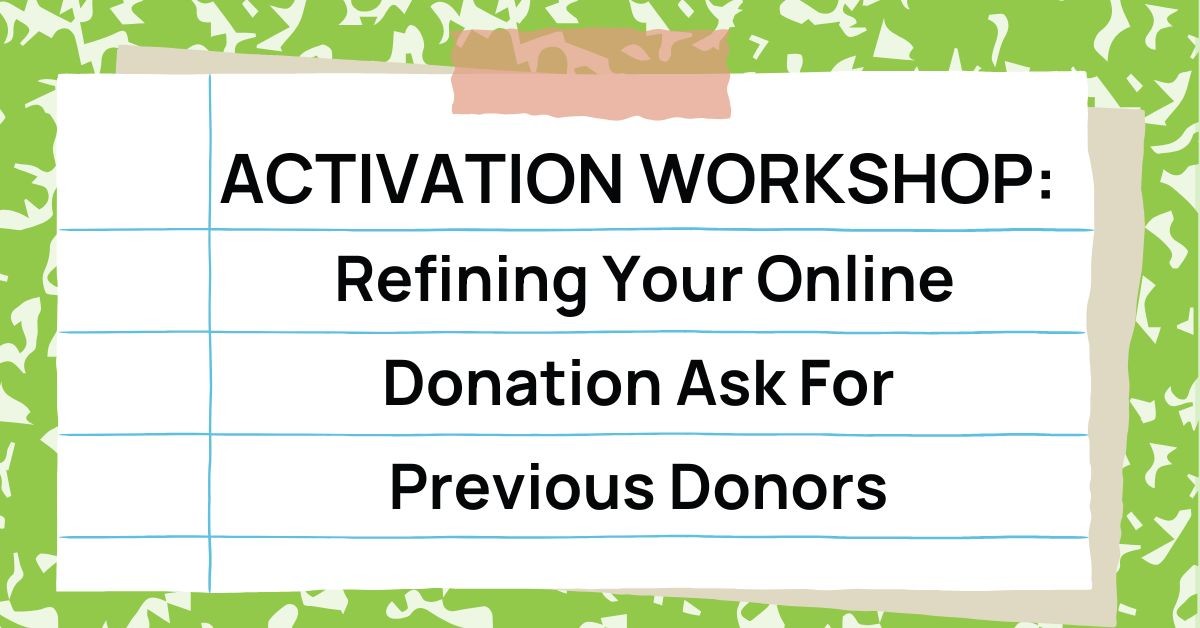 ACTIVATION WORKSHOP:
Refining Your Online Donation Ask For Previous Donors